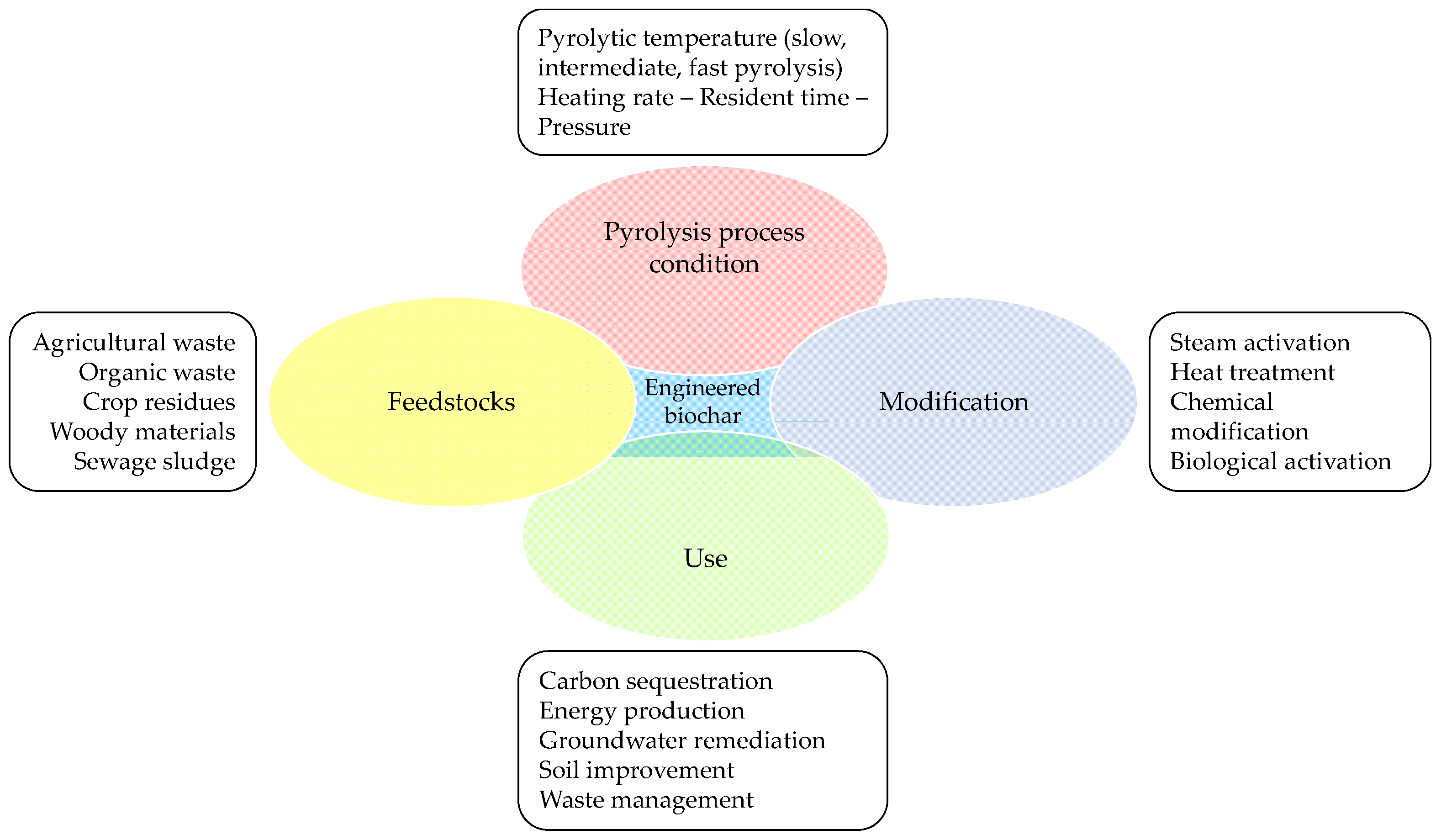 Pyrolytic temperature (slow, intermediate, fast pyrolysis)
Heating rate – Resident time – Pressure

Pyrolysis process condition

Agricultural waste
Organic waste
Crop residues
Woody materials
Sewage sludge

Feedstocks

Engineered biochar

Modification

Steam activation
Heat treatment
Chemical modification
Biological activation

Use

Carbon sequestration
Energy production
Groundwater remediation
Soil improvement
Waste management